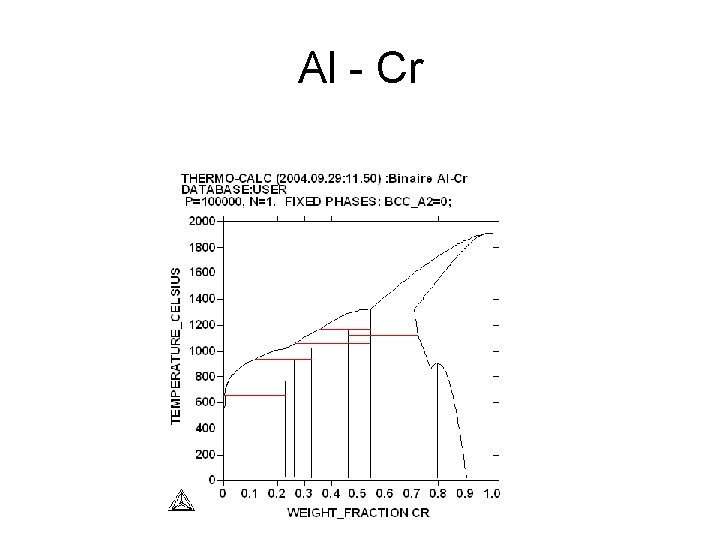 Al - Cr

THERMO-CALC (2004.09.29:11.50) :Binaire Al-Cr
DATABASE:USER
P=100000, N=1. FIXED PHASES: BCC_A2=0;

TEMPERATURE_CELSIUS

2000
1800
1600
1400
1200
1000
800
600
400
200
0

0 0.1 0.2 0.3 0.4 0.5 0.6 0.7 0.8 0.9 1.0

WEIGHT_FRACTION CR